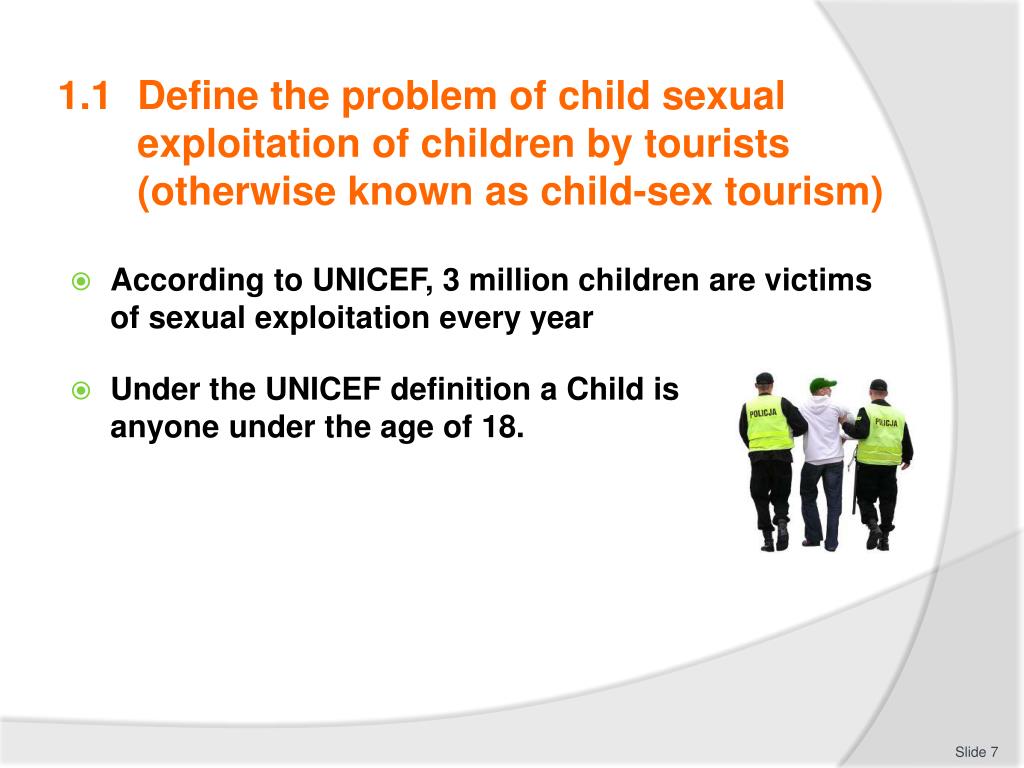 1.1 Define the problem of child sexual exploitation of children by tourists (otherwise known as child-sex tourism)

According to UNICEF, 3 million children are victims of sexual exploitation every year

Under the UNICEF definition a Child is anyone under the age of 18.

POLICJA

POLICJA

Slide 7